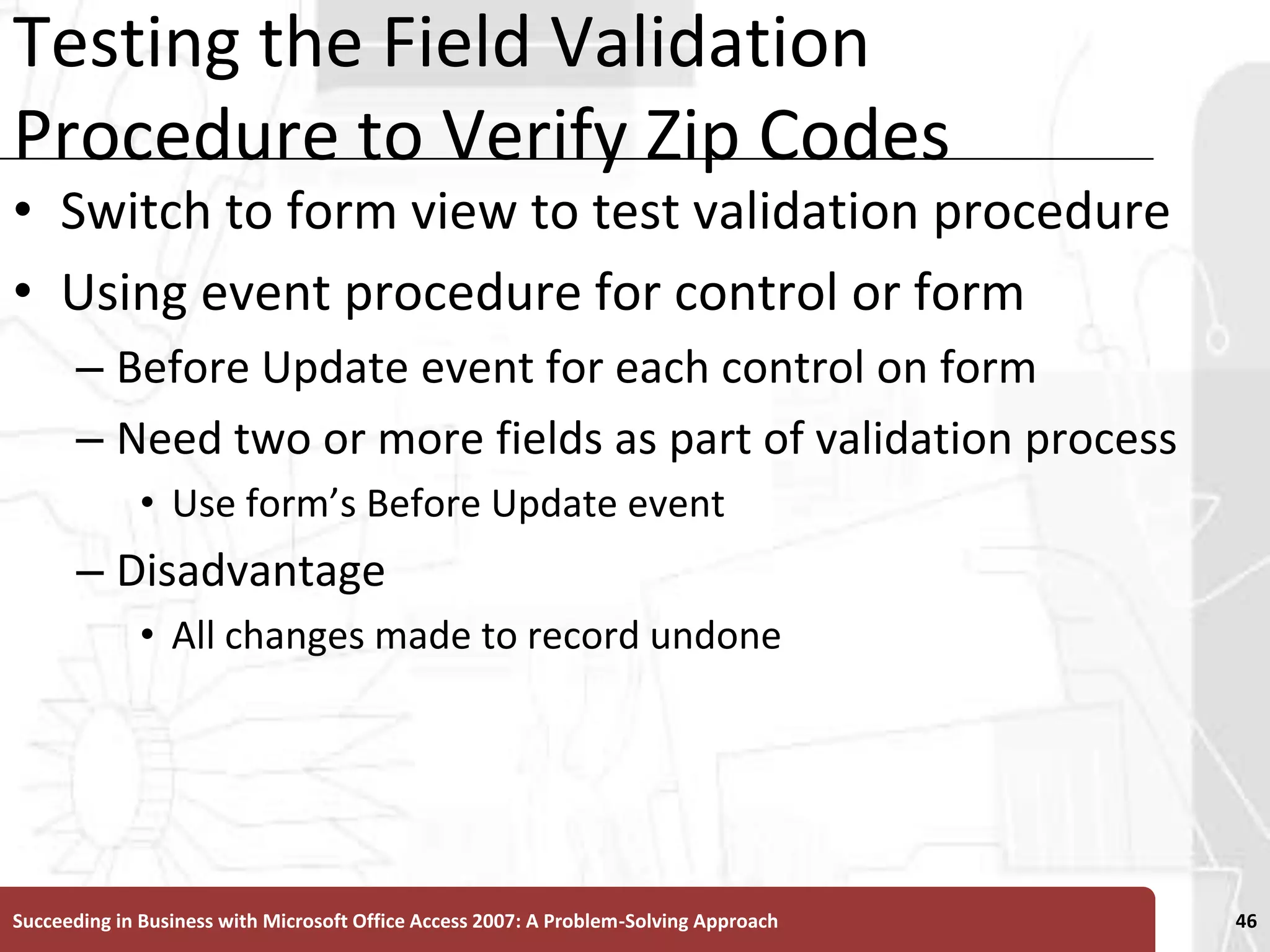 Testing the Field Validation Procedure to Verify Zip Codes

• Switch to form view to test validation procedure
• Using event procedure for control or form
– Before Update event for each control on form
– Need two or more fields as part of validation process
• Use form’s Before Update event
– Disadvantage
• All changes made to record undone

Succeeding in Business with Microsoft Office Access 2007: A Problem-Solving Approach

46